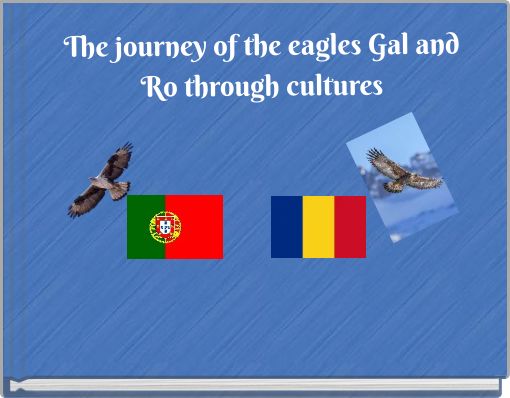 The journey of the eagles Gal and Ro through cultures